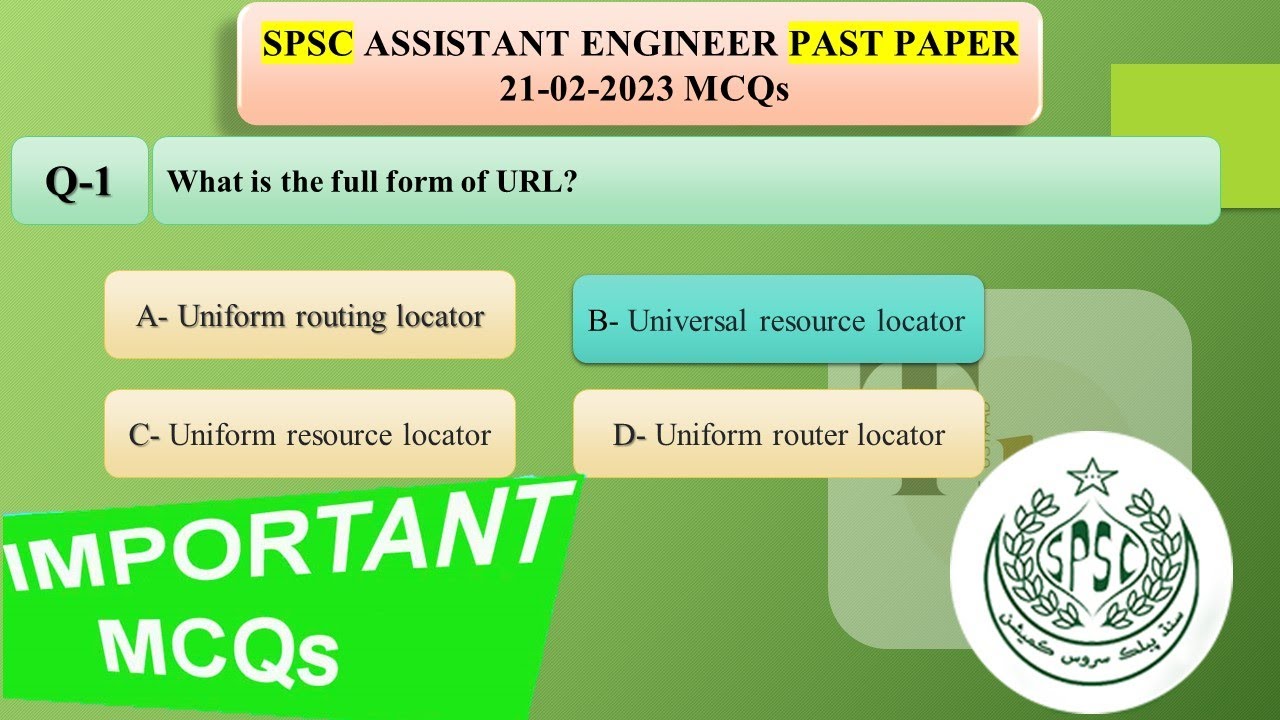 SPSC ASSISTANT ENGINEER PAST PAPER
21-02-2023 MCQs

Q-1

What is the full form of URL?

A- Uniform routing locator

B- Universal resource locator

C- Uniform resource locator

D- Uniform router locator

IMPORTANT
MCQs

SPSC

سندھ پبلک سروس کمیشن